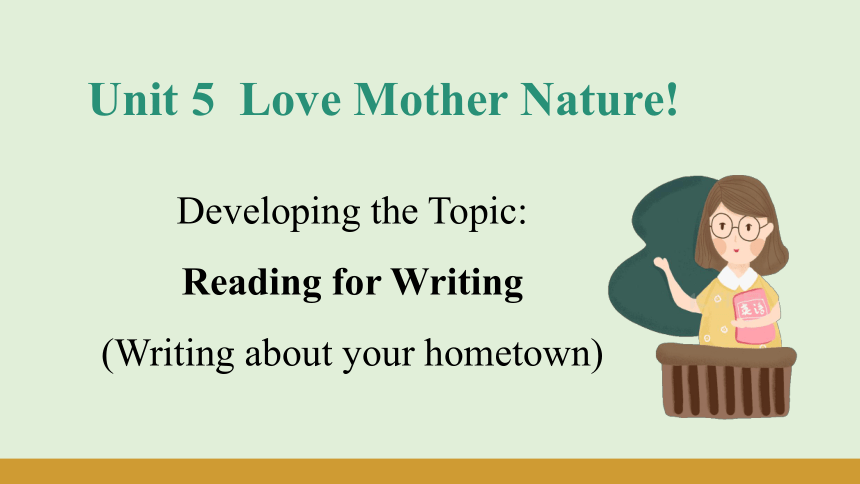 Unit 5 Love Mother Nature!

Developing the Topic:

Reading for Writing

(Writing about your hometown)

英语